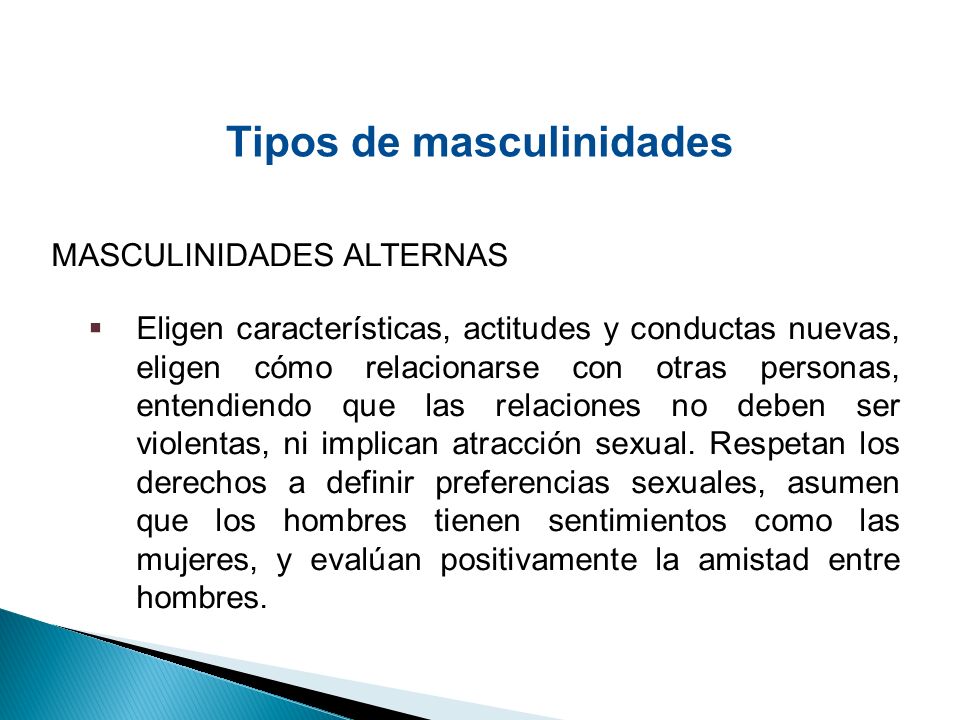 Tipos de masculinidades

MASCULINIDADES ALTERNAS

▪ Eligen características, actitudes y conductas nuevas, eligen cómo relacionarse con otras personas, entendiendo que las relaciones no deben ser violentas, ni implican atracción sexual. Respetan los derechos a definir preferencias sexuales, asumen que los hombres tienen sentimientos como las mujeres, y evalúan positivamente la amistad entre hombres.